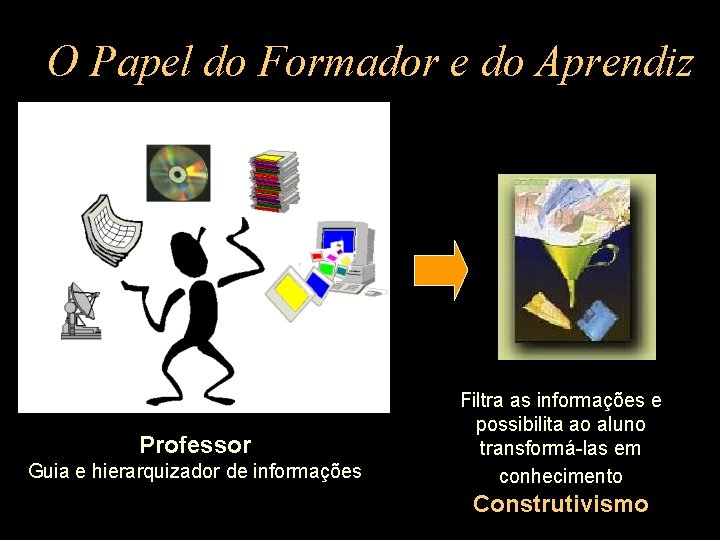 O Papel do Formador e do Aprendiz

Professor
Guia e hierarquizador de informações

Filtra as informações e possibilita ao aluno transformá-las em conhecimento
Construtivismo